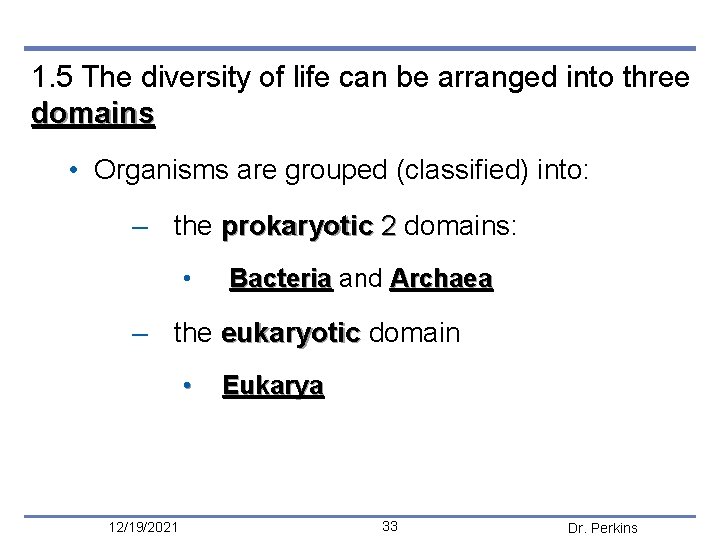 1.5 The diversity of life can be arranged into three domains

• Organisms are grouped (classified) into:

– the prokaryotic 2 domains:

• Bacteria and Archaea

– the eukaryotic domain

• Eukarya

12/19/2021 33 Dr. Perkins